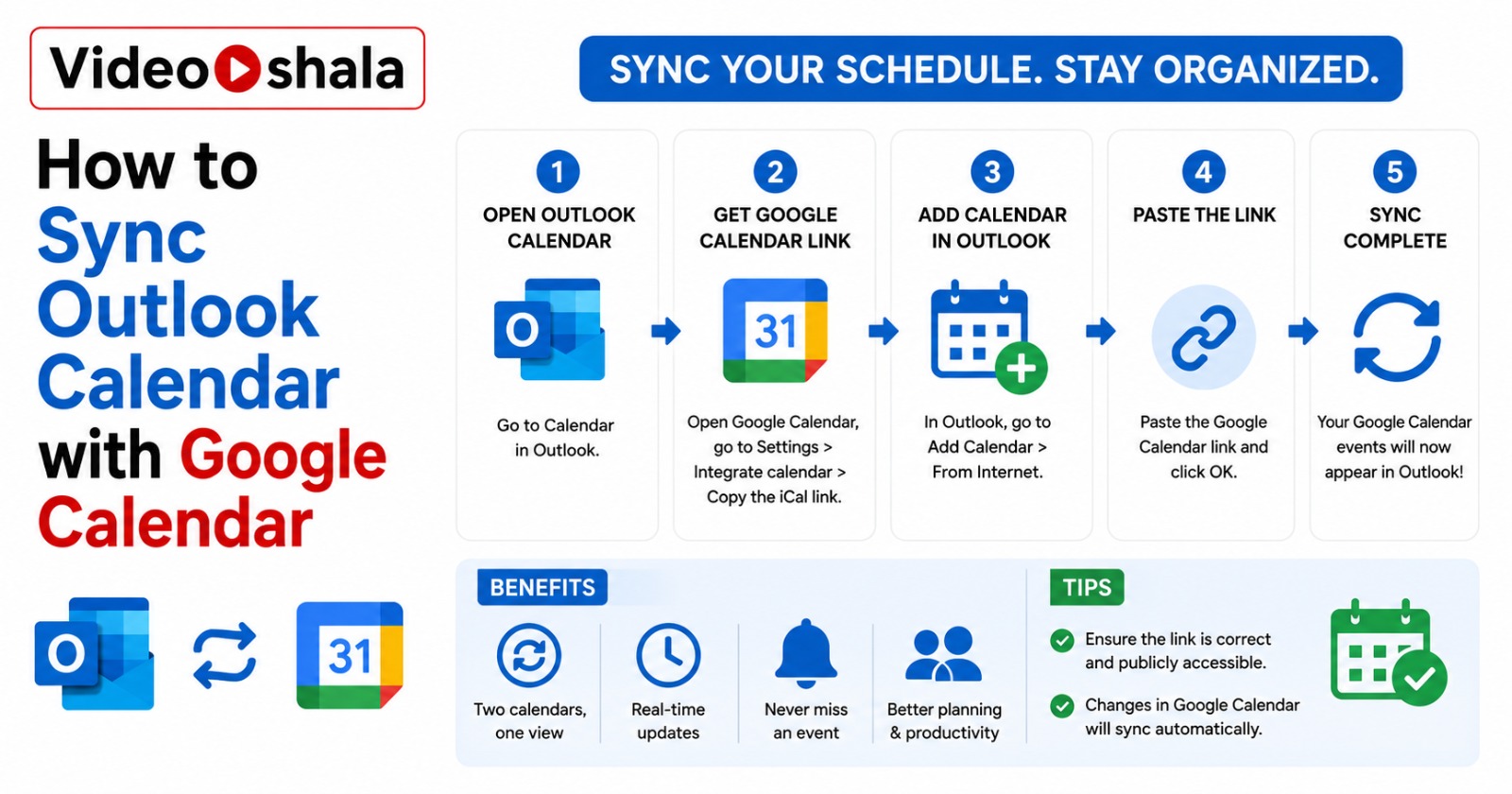 Video shala

How to Sync Outlook Calendar with Google Calendar

O

31

SYNC YOUR SCHEDULE. STAY ORGANIZED.

1
OPEN OUTLOOK CALENDAR
O
Go to Calendar in Outlook.

2
GET GOOGLE CALENDAR LINK
31
Open Google Calendar, go to Settings > Integrate calendar > Copy the iCal link.

3
ADD CALENDAR IN OUTLOOK
In Outlook, go to Add Calendar > From Internet.

4
PASTE THE LINK
Paste the Google Calendar link and click OK.

5
SYNC COMPLETE
Your Google Calendar events will now appear in Outlook!

BENEFITS
Two calendars, one view
Real-time updates
Never miss an event
Better planning & productivity

TIPS
Ensure the link is correct and publicly accessible.
Changes in Google Calendar will sync automatically.